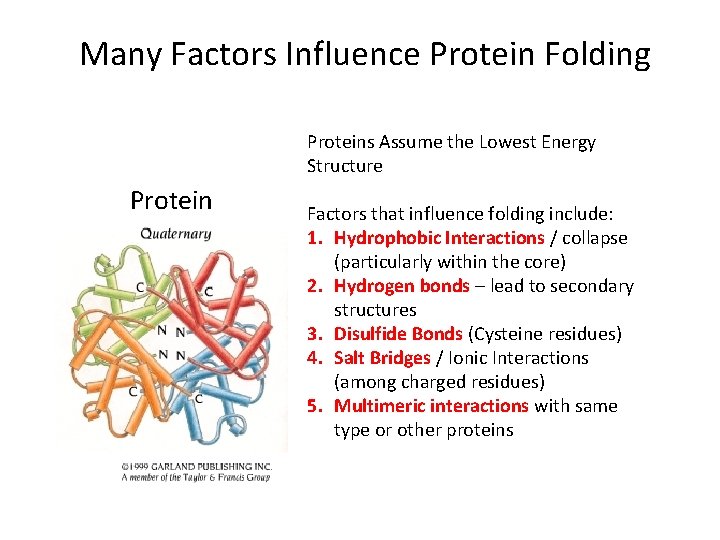 Many Factors Influence Protein Folding

Protein

Quaternary

C
C
N N
N N
C
C

©1999 GARLAND PUBLISHING INC.
A member of the Taylor & Francis Group

Proteins Assume the Lowest Energy Structure

Factors that influence folding include:
1. Hydrophobic Interactions / collapse (particularly within the core)
2. Hydrogen bonds – lead to secondary structures
3. Disulfide Bonds (Cysteine residues)
4. Salt Bridges / Ionic Interactions (among charged residues)
5. Multimeric interactions with same type or other proteins